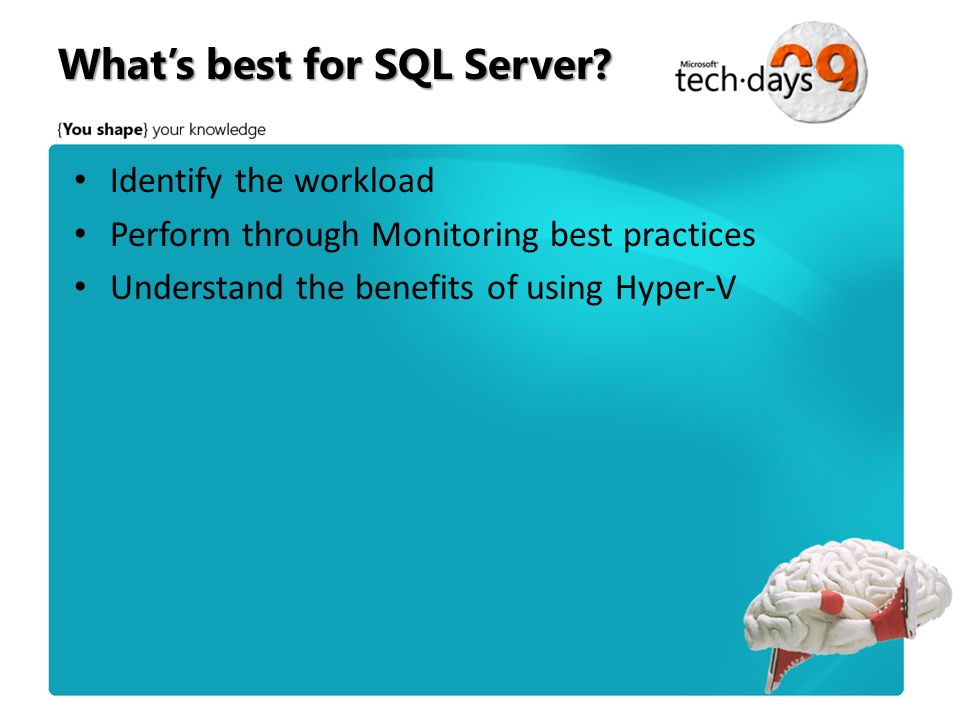 What's best for SQL Server?

Microsoft tech·days 09

{You shape} your knowledge

• Identify the workload
• Perform through Monitoring best practices
• Understand the benefits of using Hyper-V